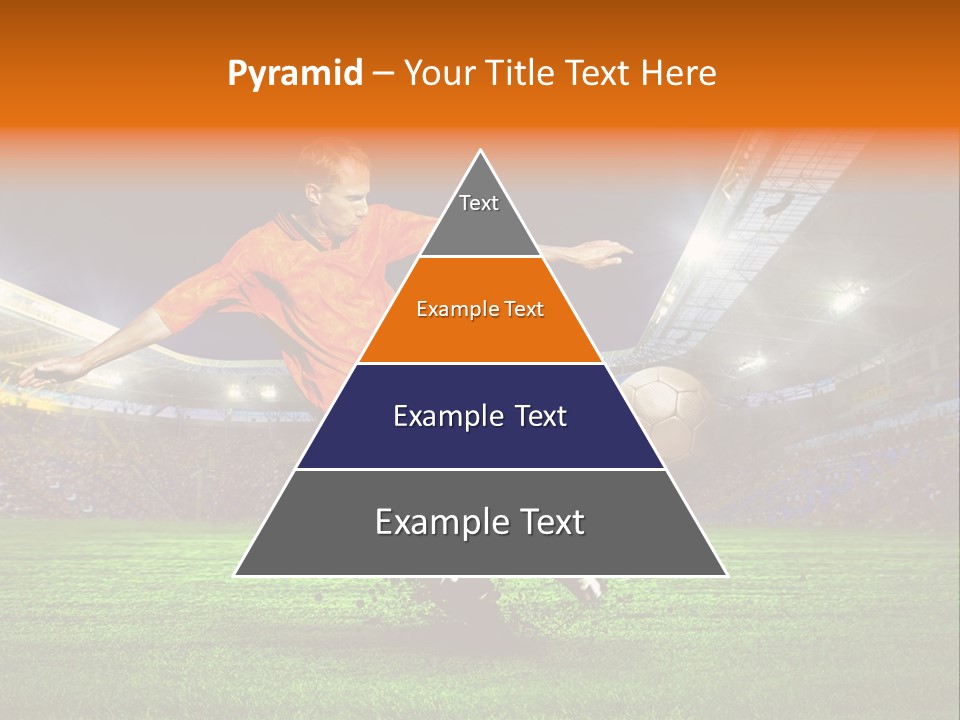 Pyramid – Your Title Text Here

Text

Example Text

Example Text

Example Text